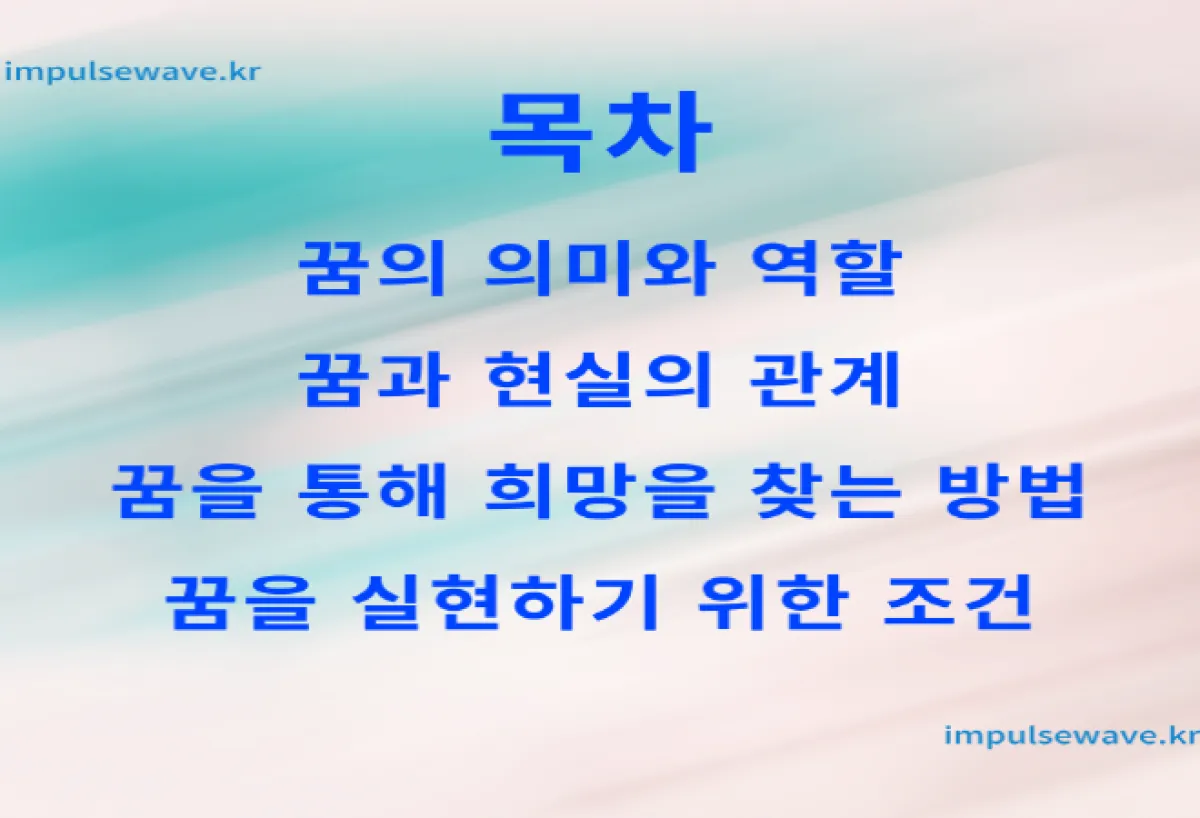 impulsewave.kr

목차

꿈의 의미와 역할

꿈과 현실의 관계

꿈을 통해 희망을 찾는 방법

꿈을 실현하기 위한 조건

impulsewave.kr